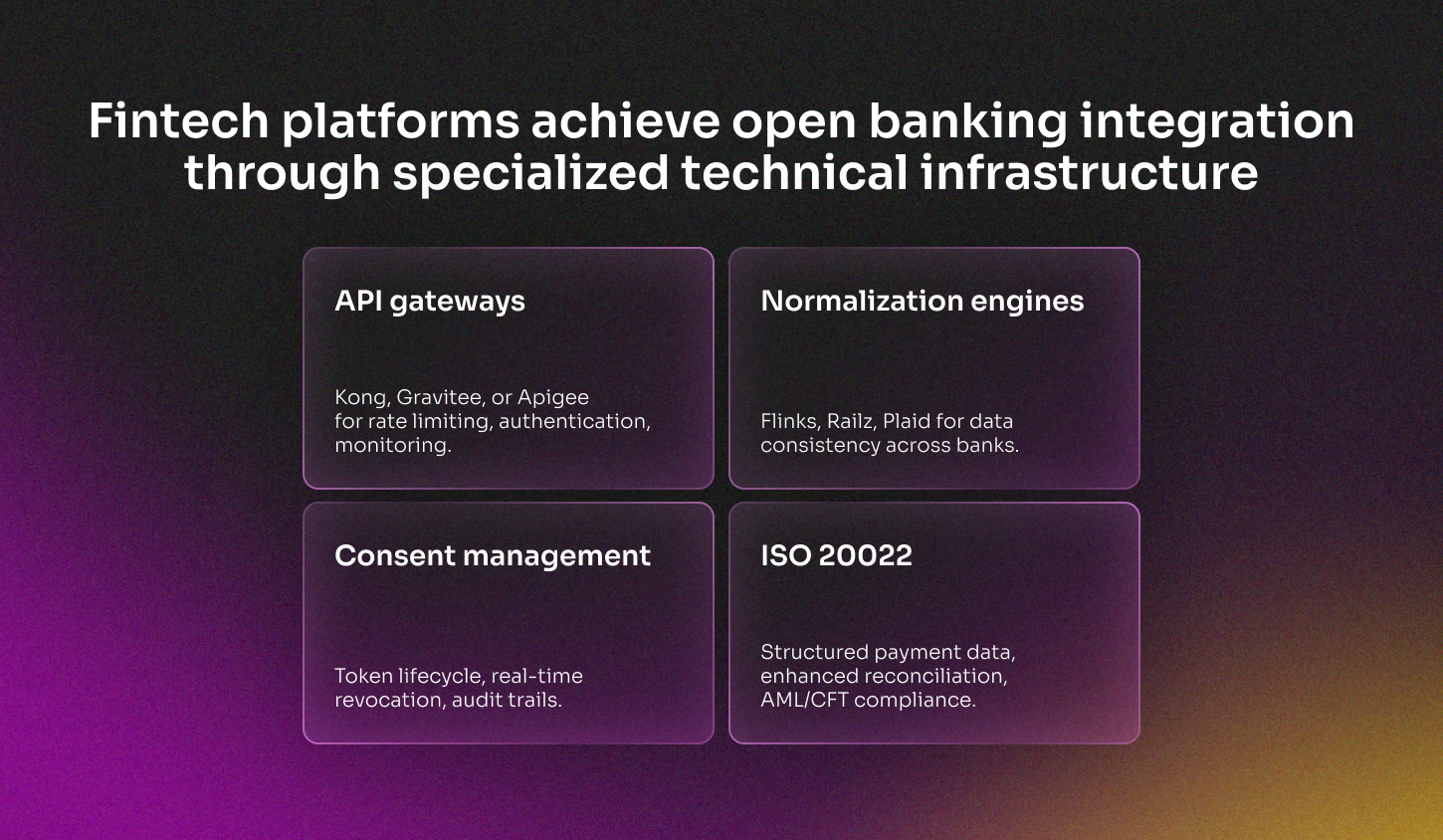 Fintech platforms achieve open banking integration through specialized technical infrastructure

API gateways

Kong, Gravitee, or Apigee for rate limiting, authentication, monitoring.

Normalization engines

Flinks, Railz, Plaid for data consistency across banks.

Consent management

Token lifecycle, real-time revocation, audit trails.

ISO 20022

Structured payment data, enhanced reconciliation, AML/CFT compliance.